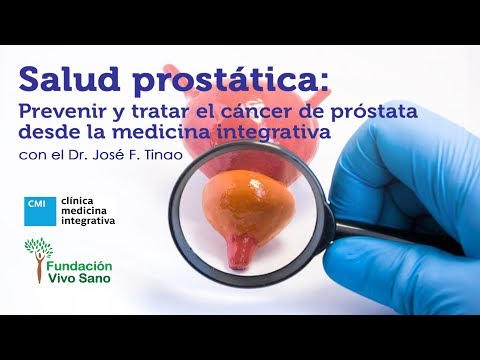 Salud prostática:
Prevenir y tratar el cáncer de próstata desde la medicina integrativa
con el Dr. José F. Tinao

CMI clínica medicina integrativa

Fundación Vivo Sano